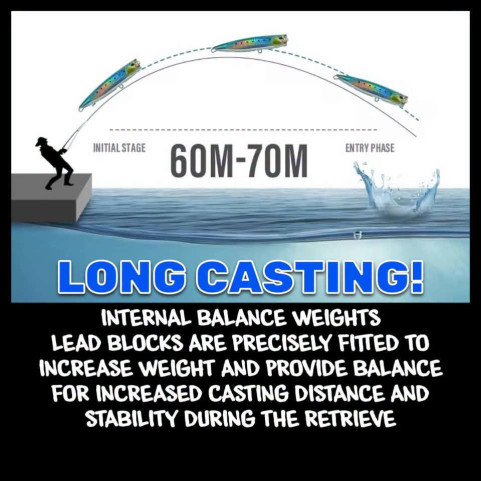 INITIAL STAGE

60M-70M

ENTRY PHASE

LONG CASTING!

INTERNAL BALANCE WEIGHTS
LEAD BLOCKS ARE PRECISELY FITTED TO INCREASE WEIGHT AND PROVIDE BALANCE FOR INCREASED CASTING DISTANCE AND STABILITY DURING THE RETRIEVE